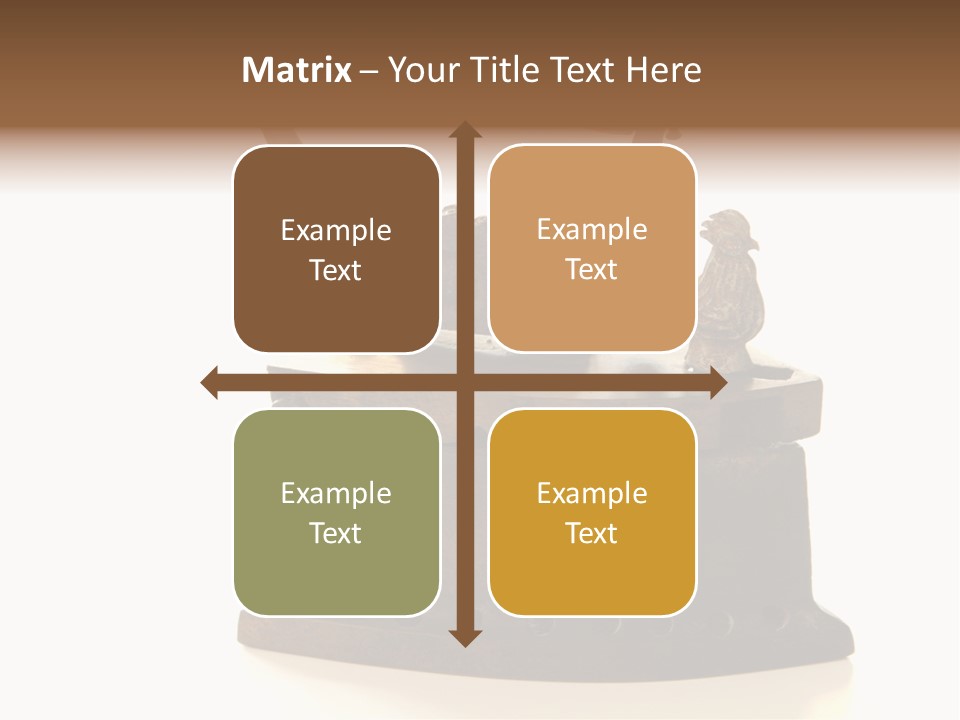 Matrix – Your Title Text Here

Example Text

Example Text

Example Text

Example Text